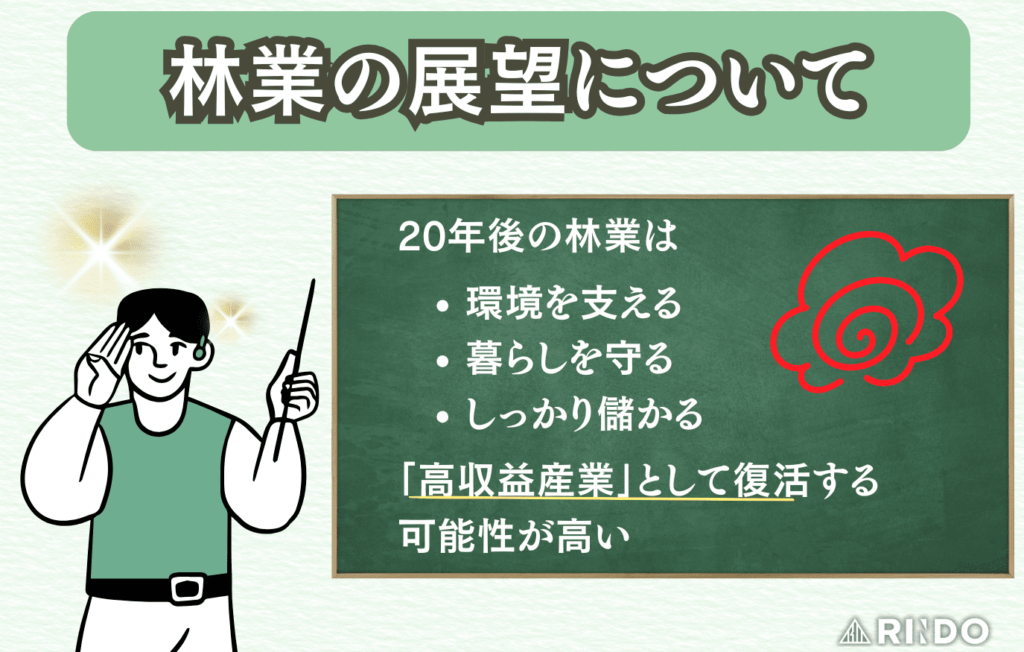 林業の展望について

20年後の林業は

• 環境を支える
• 暮らしを守る
• しっかり儲かる

「高収益産業」として復活する可能性が高い

RINDO